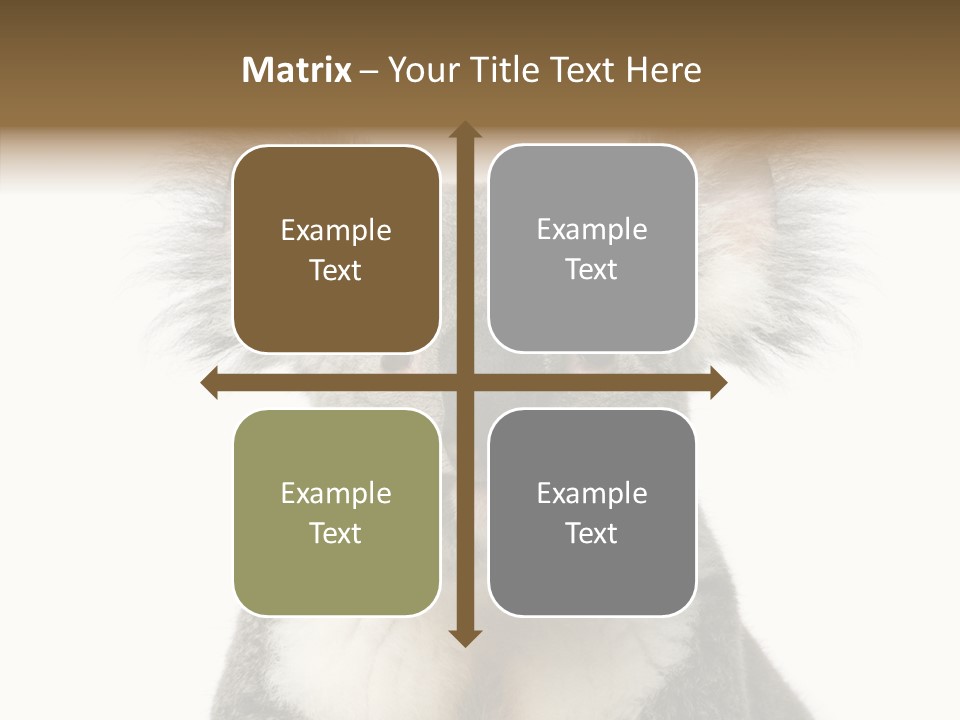 Matrix – Your Title Text Here

Example Text

Example Text

Example Text

Example Text